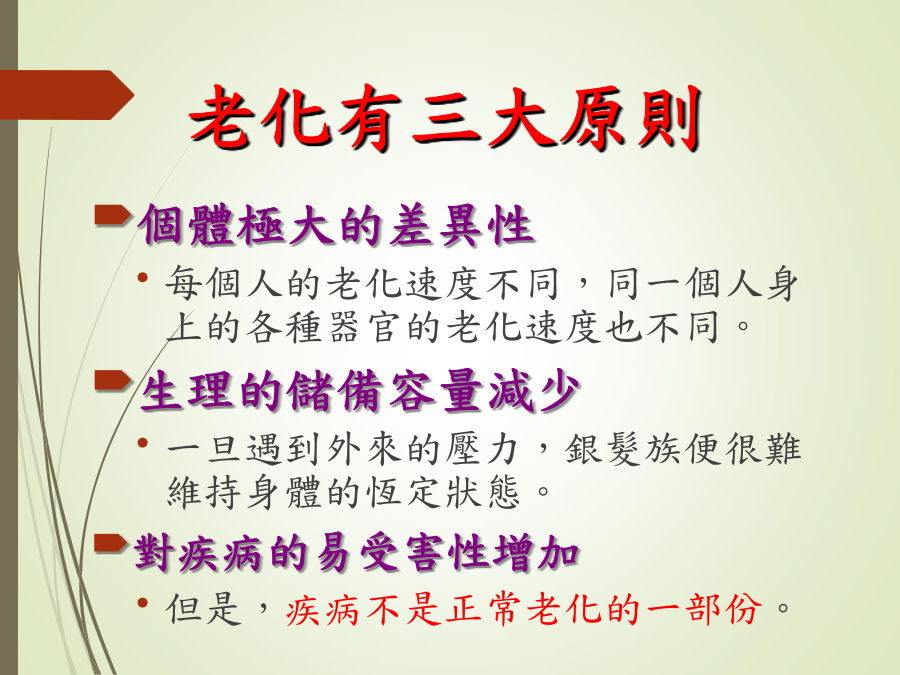 老化有三大原則

個體極大的差異性

• 每個人的老化速度不同，同一個人身上的各種器官的老化速度也不同。

生理的儲備容量減少

• 一旦遇到外來的壓力，銀髮族便很難維持身體的恆定狀態。

對疾病的易受害性增加

• 但是，疾病不是正常老化的一部份。